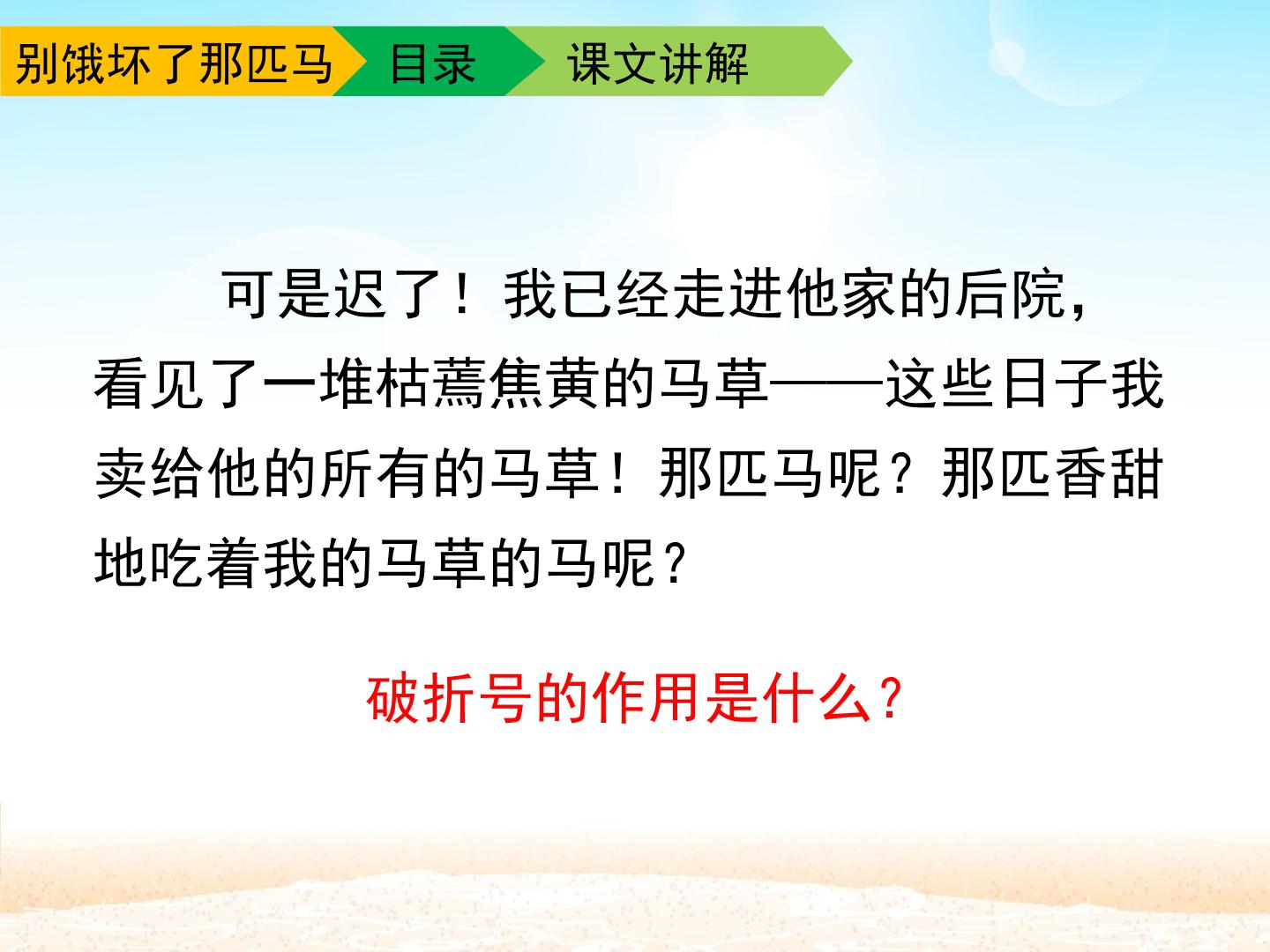 别饿坏了那匹马 目录 课文讲解

可是迟了！我已经走进他家的后院，看见了一堆枯蔫焦黄的马草——这些日子我卖给他的所有的马草！那匹马呢？那匹香甜地吃着我的马草的马呢？

破折号的作用是什么？